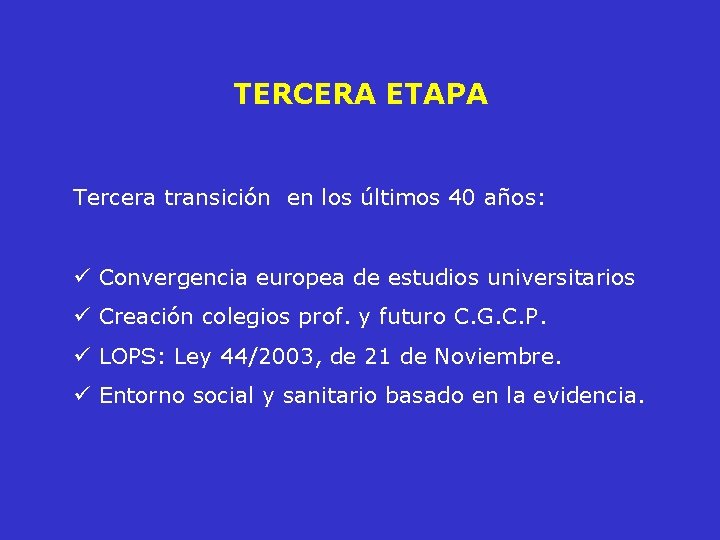 TERCERA ETAPA

Tercera transición en los últimos 40 años:

✓ Convergencia europea de estudios universitarios
✓ Creación colegios prof. y futuro C.G.C.P.
✓ LOPS: Ley 44/2003, de 21 de Noviembre.
✓ Entorno social y sanitario basado en la evidencia.